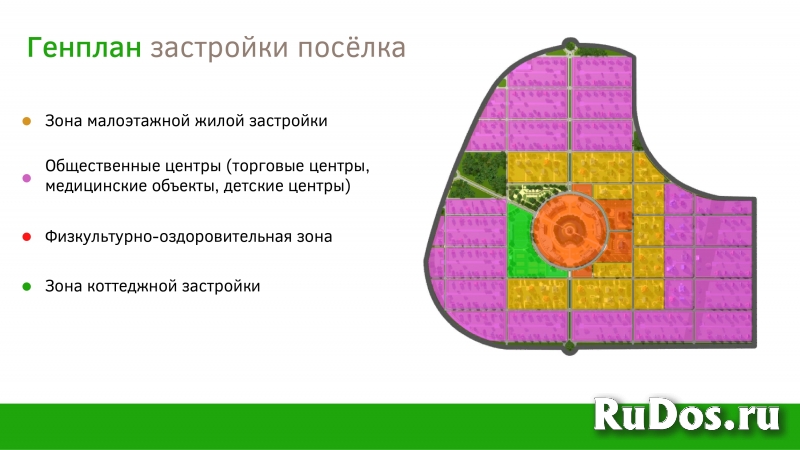 Генплан застройки посёлка

Зона малоэтажной жилой застройки

Общественные центры (торговые центры, медицинские объекты, детские центры)

Физкультурно-оздоровительная зона

Зона коттеджной застройки

RuDos.ru